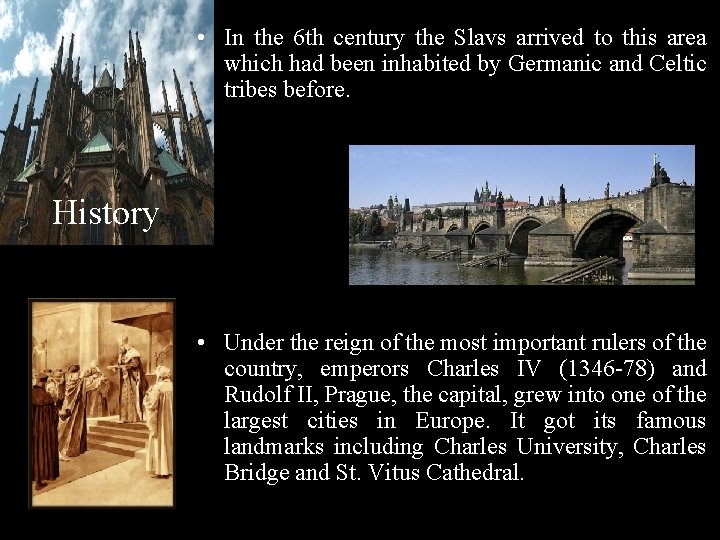 History

• In the 6th century the Slavs arrived to this area which had been inhabited by Germanic and Celtic tribes before.

• Under the reign of the most important rulers of the country, emperors Charles IV (1346-78) and Rudolf II, Prague, the capital, grew into one of the largest cities in Europe. It got its famous landmarks including Charles University, Charles Bridge and St. Vitus Cathedral.